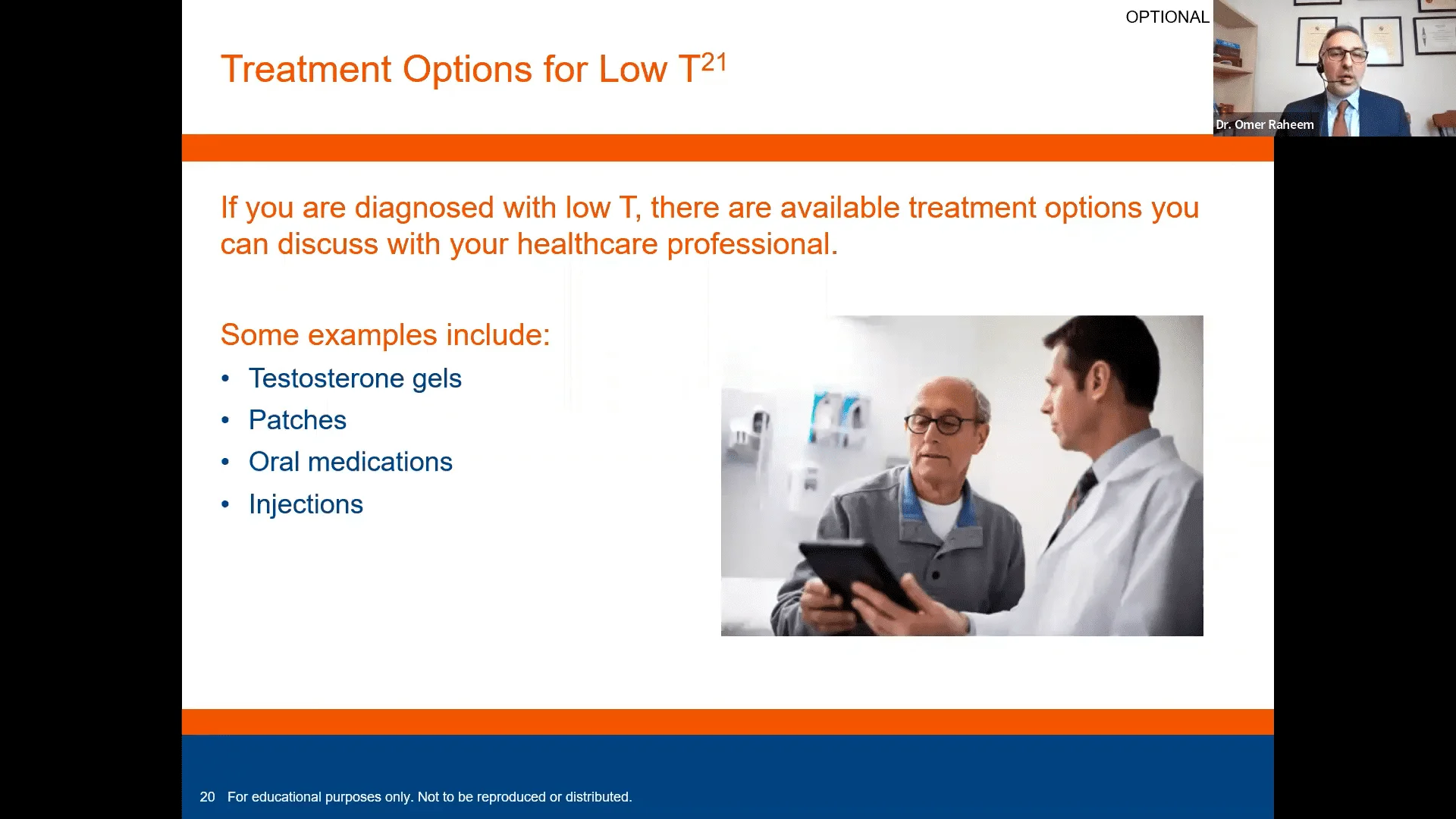 OPTIONAL

Dr. Omer Raheem

Treatment Options for Low T$^{21}$

If you are diagnosed with low T, there are available treatment options you can discuss with your healthcare professional.

Some examples include:

• Testosterone gels
• Patches
• Oral medications
• Injections

20 For educational purposes only. Not to be reproduced or distributed.